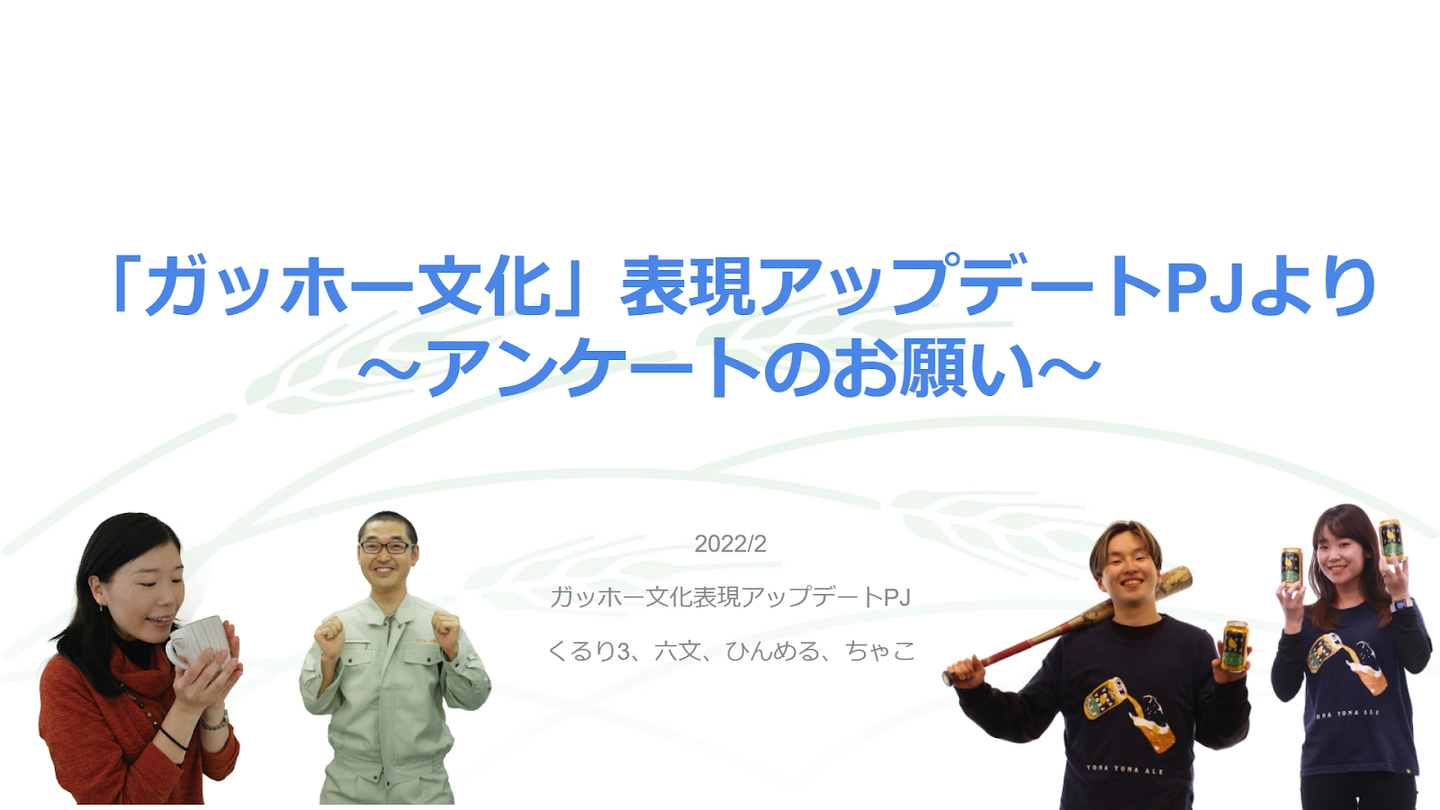 「ガッホー文化」表現アップデートPJより
～アンケートのお願い～

2022/2

ガッホー文化表現アップデートPJ

くるり3、六文、ひんめる、ちゃこ

YONA YONA ALE

YONA YONA ALE